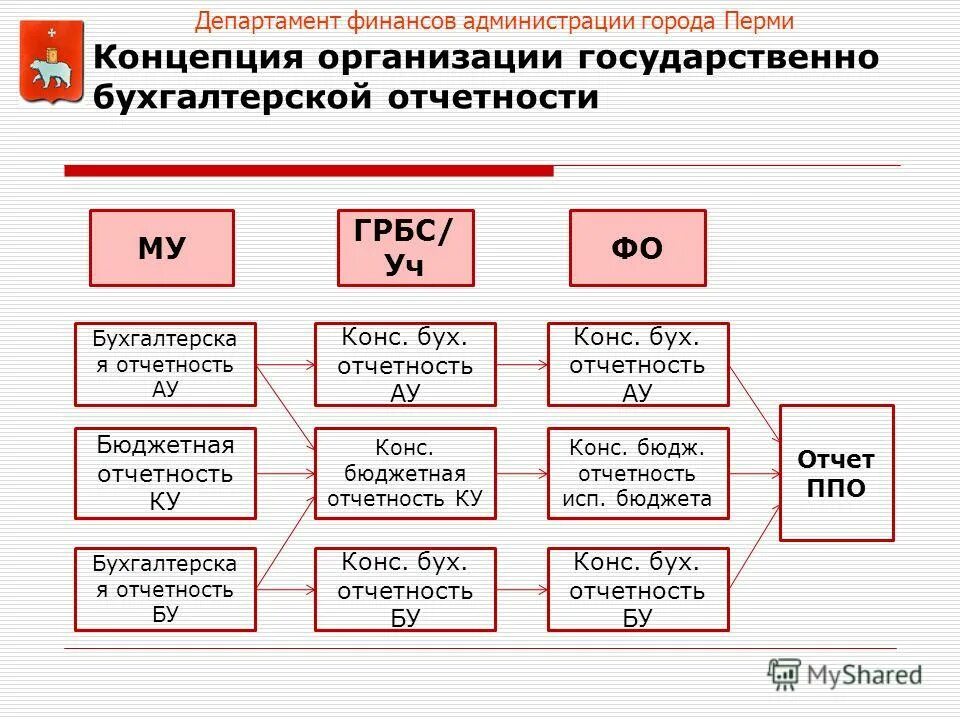 Департамент финансов администрации города Перми

Концепция организации государственно бухгалтерской отчетности

МУ

ГРБС/ Уч

ФО

Бухгалтерская отчетность АУ

Бюджетная отчетность КУ

Бухгалтерская отчетность БУ

Конс. бух. отчетность АУ

Конс. бюджетная отчетность КУ

Конс. бух. отчетность БУ

Конс. бух. отчетность АУ

Конс. бюдж. отчетность исп. бюджета

Конс. бух. отчетность БУ

Отчет ППО

MyShared